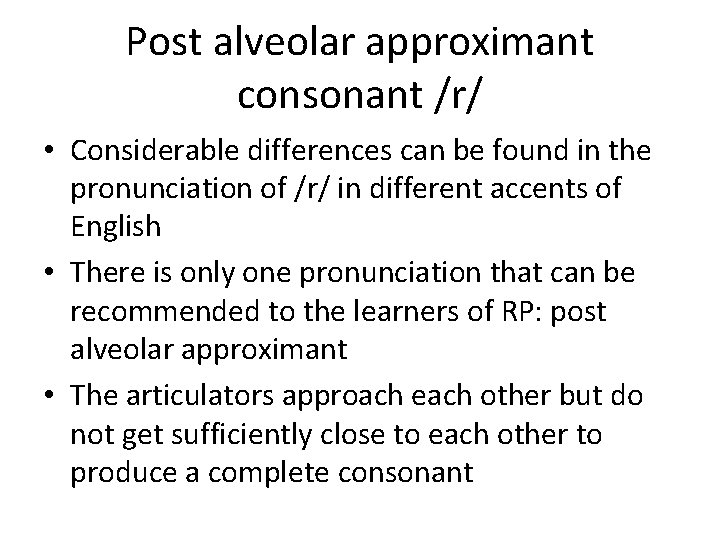 Post alveolar approximant consonant /r/

• Considerable differences can be found in the pronunciation of /r/ in different accents of English

• There is only one pronunciation that can be recommended to the learners of RP: post alveolar approximant

• The articulators approach each other but do not get sufficiently close to each other to produce a complete consonant